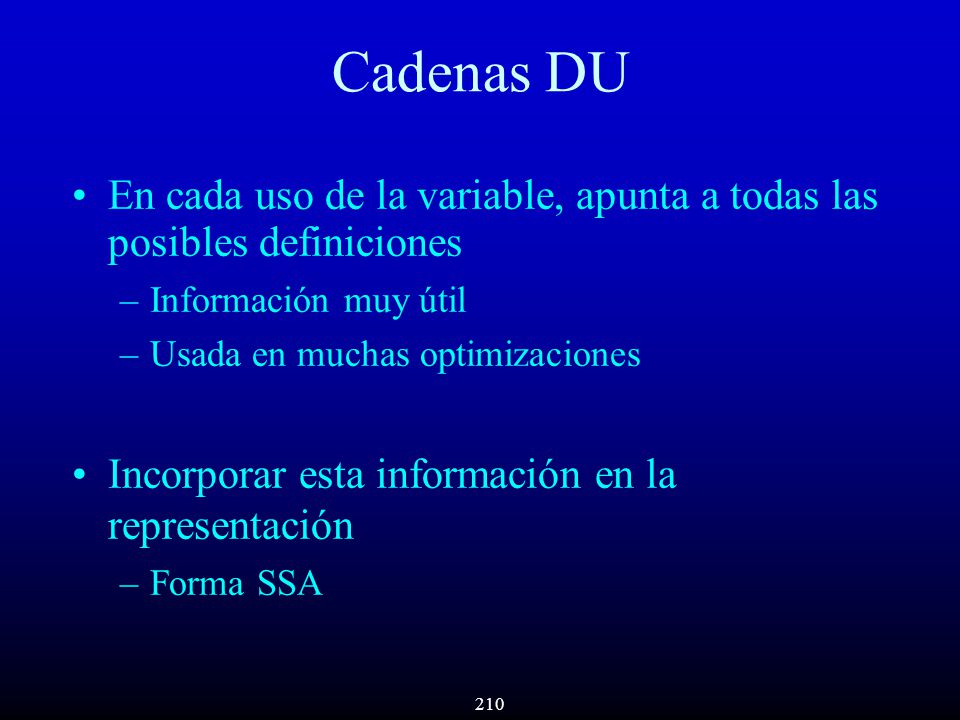 Cadenas DU

• En cada uso de la variable, apunta a todas las posibles definiciones
– Información muy útil
– Usada en muchas optimizaciones

• Incorporar esta información en la representación
– Forma SSA

210